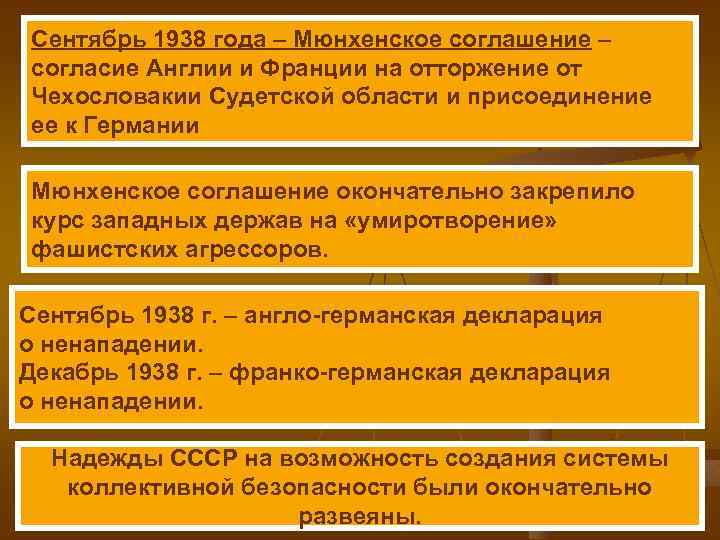 Сентябрь 1938 года – Мюнхенское соглашение – согласие Англии и Франции на отторжение от Чехословакии Судетской области и присоединение ее к Германии

Мюнхенское соглашение окончательно закрепило курс западных держав на «умиротворение» фашистских агрессоров.

Сентябрь 1938 г. – англо-германская декларация о ненападении.
Декабрь 1938 г. – франко-германская декларация о ненападении.

Надежды СССР на возможность создания системы коллективной безопасности были окончательно развеяны.